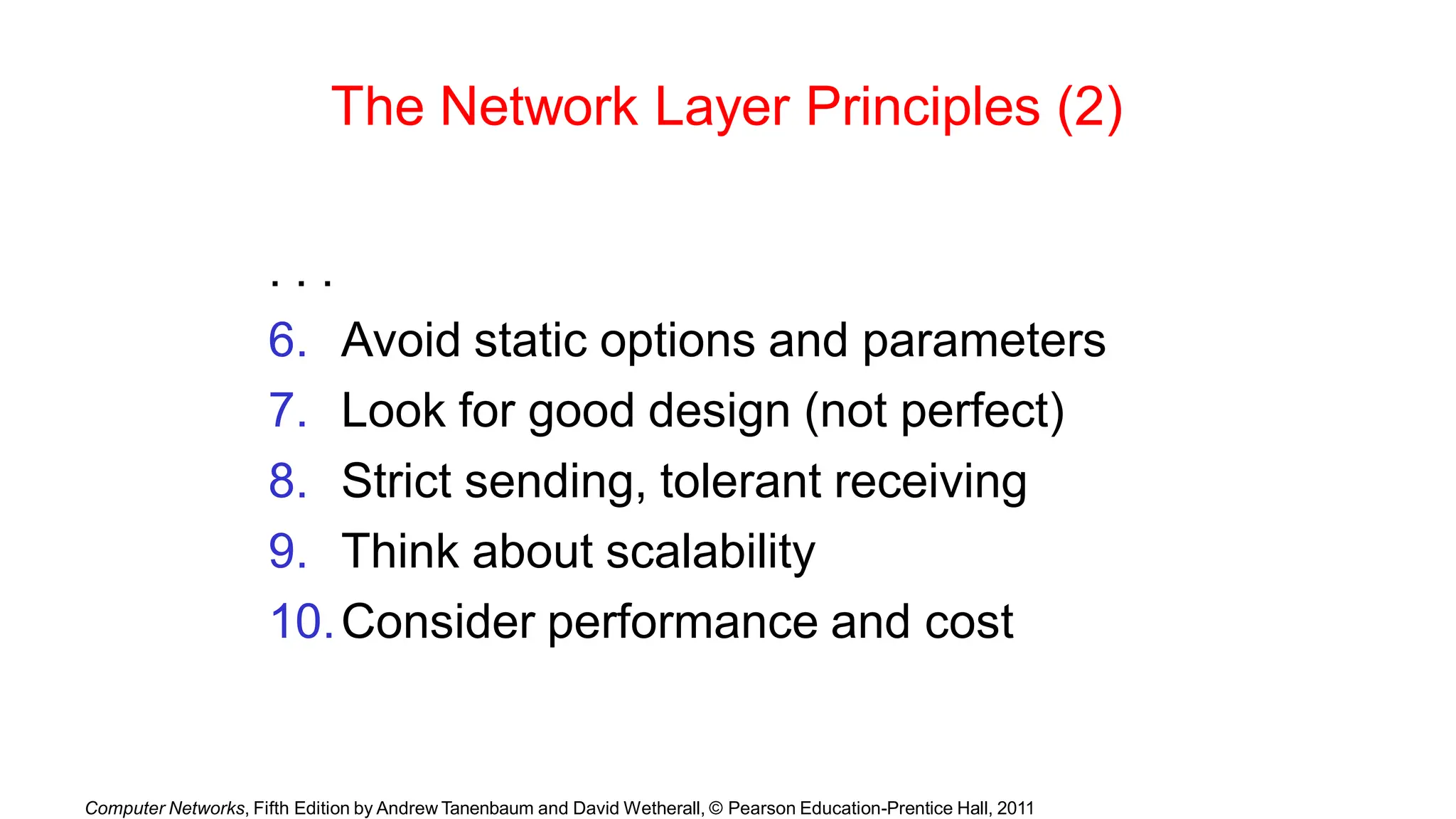 The Network Layer Principles (2)

. . .

6. Avoid static options and parameters
7. Look for good design (not perfect)
8. Strict sending, tolerant receiving
9. Think about scalability
10. Consider performance and cost

Computer Networks, Fifth Edition by Andrew Tanenbaum and David Wetherall, © Pearson Education-Prentice Hall, 2011